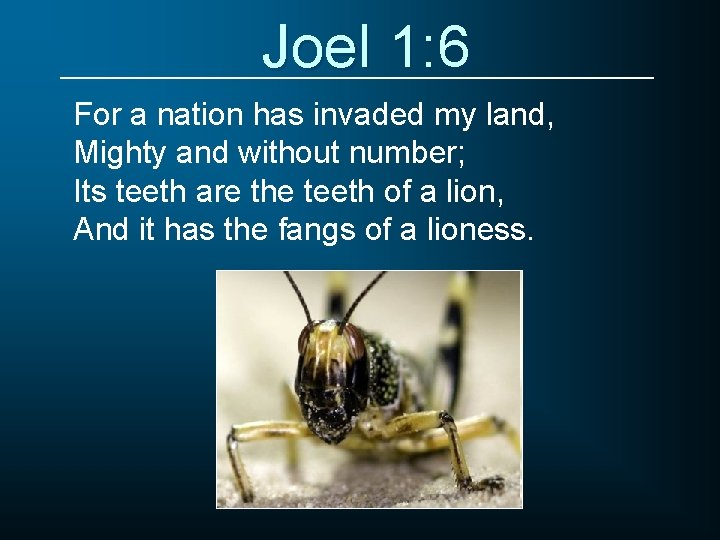 Joel 1:6

For a nation has invaded my land,
Mighty and without number;
Its teeth are the teeth of a lion,
And it has the fangs of a lioness.